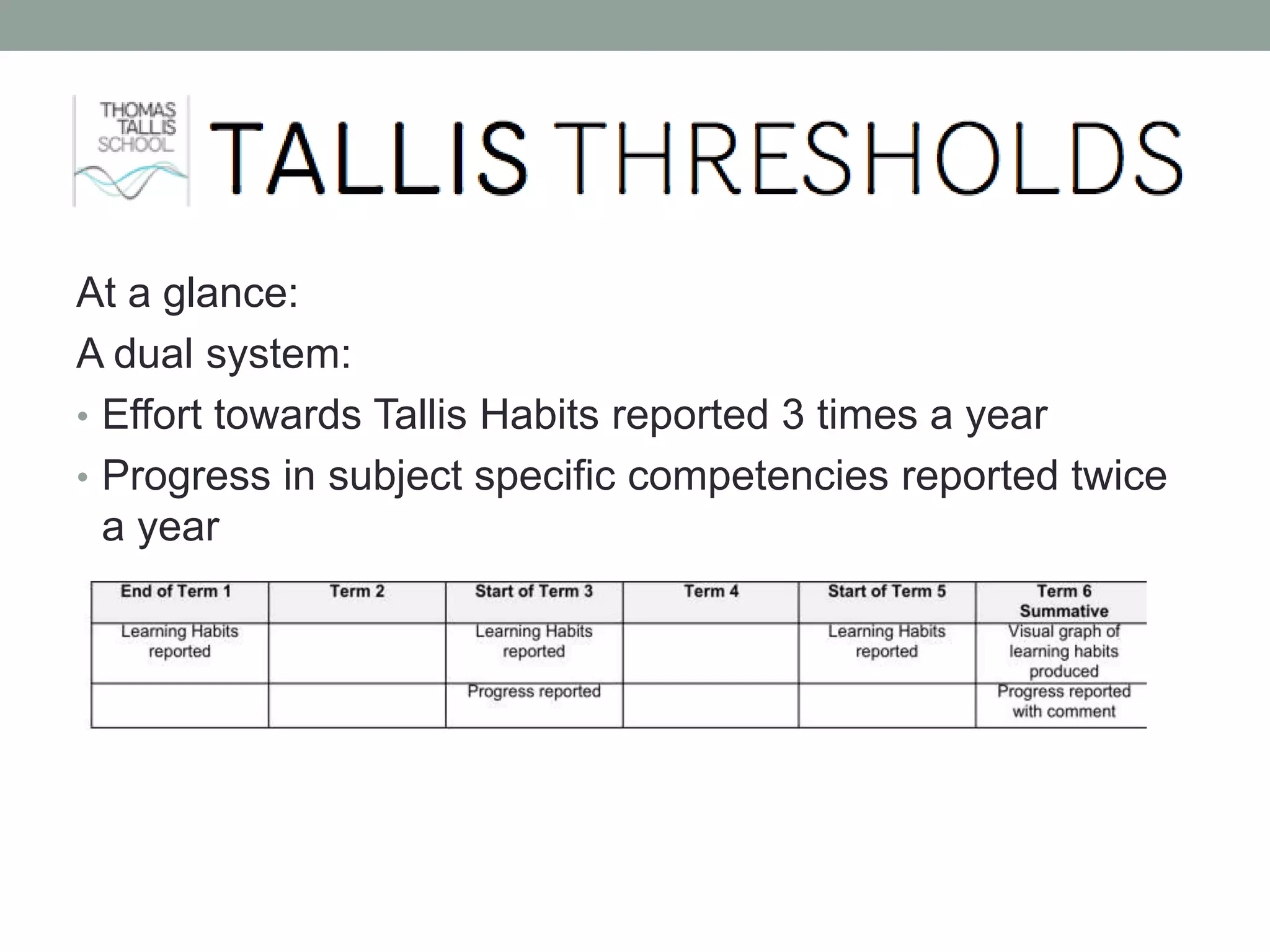 THOMAS TALLIS SCHOOL

TALLIS THRESHOLDS

At a glance:

A dual system:

• Effort towards Tallis Habits reported 3 times a year
• Progress in subject specific competencies reported twice a year

| End of Term 1 | Term 2 | Start of Term 3 | Term 4 | Start of Term 5 | Term 6 Summative |
|---|---|---|---|---|---|
| Learning Habits reported | | Learning Habits reported | | Learning Habits reported | Visual graph of learning habits produced |
| | | Progress reported | | | Progress reported with comment |